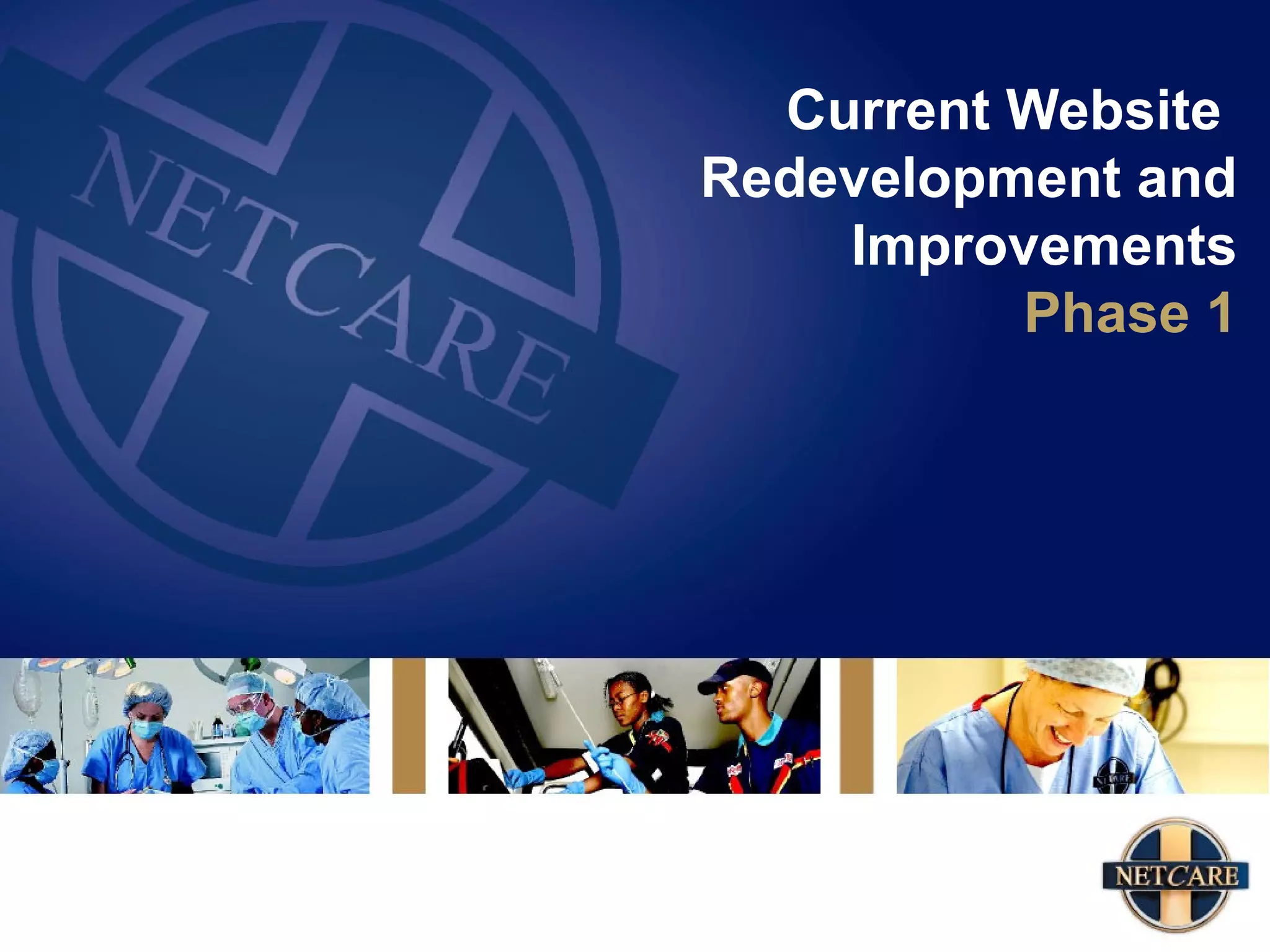 NETCARE

Current Website Redevelopment and Improvements
Phase 1

NETCARE